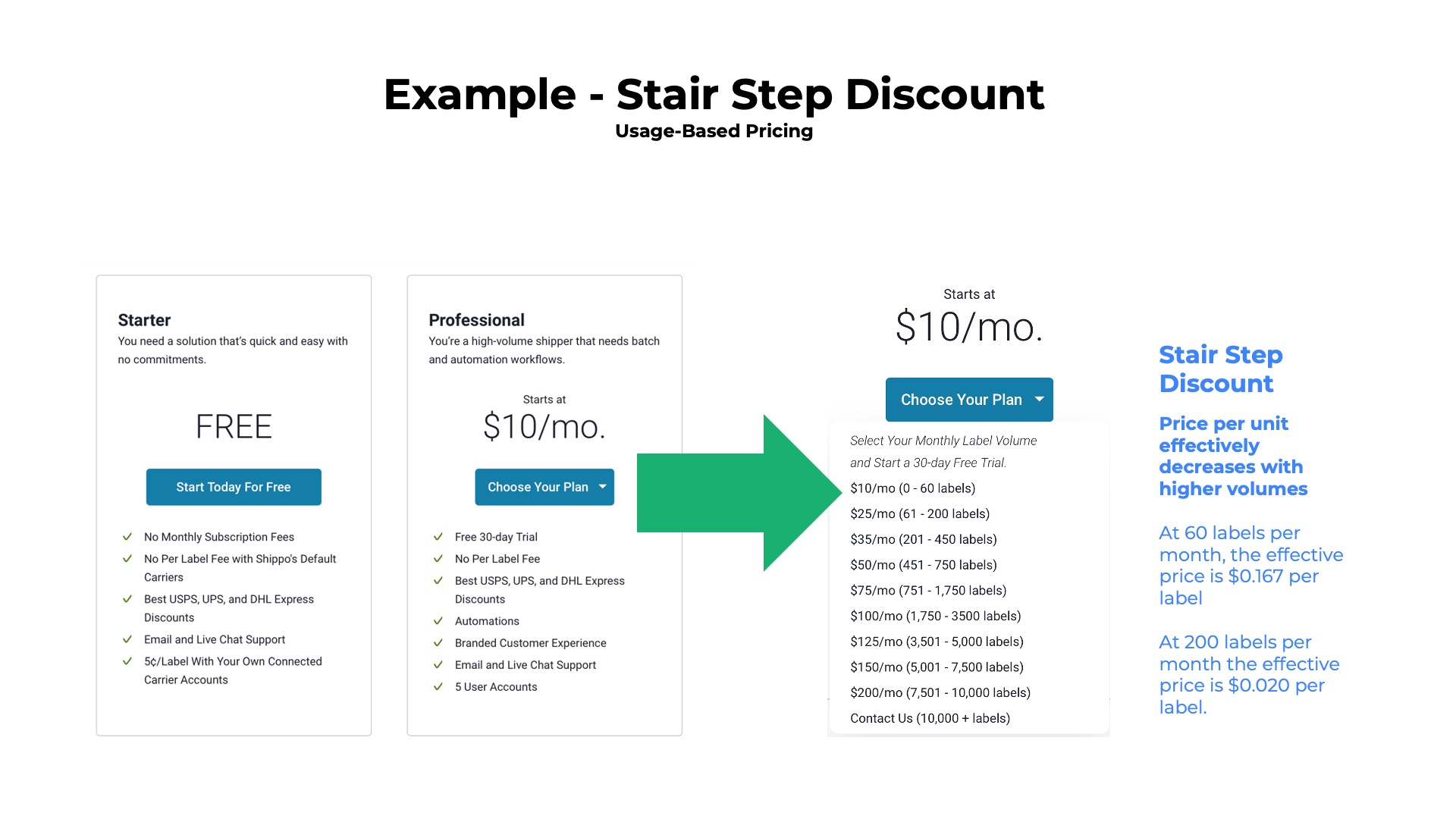 Example - Stair Step Discount
Usage-Based Pricing

Starter
You need a solution that's quick and easy with no commitments.

FREE

Start Today For Free

No Monthly Subscription Fees
No Per Label Fee with Shippo's Default Carriers
Best USPS, UPS, and DHL Express Discounts
Email and Live Chat Support
5¢/Label With Your Own Connected Carrier Accounts

Professional
You're a high-volume shipper that needs batch and automation workflows.

Starts at
$10/mo.

Choose Your Plan

Free 30-day Trial
No Per Label Fee
Best USPS, UPS, and DHL Express Discounts
Automations
Branded Customer Experience
Email and Live Chat Support
5 User Accounts

Starts at
$10/mo.

Choose Your Plan

Select Your Monthly Label Volume and Start a 30-day Free Trial.
$10/mo (0 - 60 labels)
$25/mo (61 - 200 labels)
$35/mo (201 - 450 labels)
$50/mo (451 - 750 labels)
$75/mo (751 - 1,750 labels)
$100/mo (1,750 - 3500 labels)
$125/mo (3,501 - 5,000 labels)
$150/mo (5,001 - 7,500 labels)
$200/mo (7,501 - 10,000 labels)
Contact Us (10,000 + labels)

Stair Step Discount

Price per unit effectively decreases with higher volumes

At 60 labels per month, the effective price is $0.167 per label

At 200 labels per month the effective price is $0.020 per label.